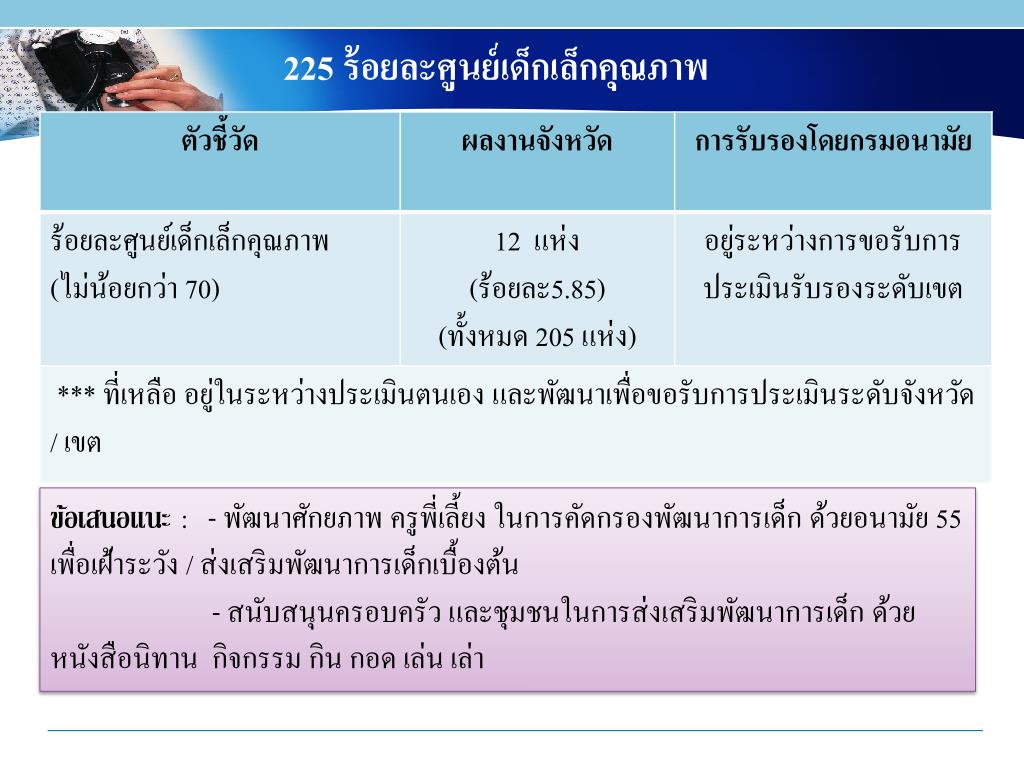 225 ร้อยละศูนย์เด็กเล็กคุณภาพ

| ตัวชี้วัด | ผลงานจังหวัด | การรับรองโดยกรมอนามัย |
|---|---|---|
| ร้อยละศูนย์เด็กเล็กคุณภาพ (ไม่น้อยกว่า 70) | 12 แห่ง (ร้อยละ5.85) (ทั้งหมด 205 แห่ง) | อยู่ระหว่างการขอรับการประเมินรับรองระดับเขต |
| *** ที่เหลือ อยู่ในระหว่างประเมินตนเอง และพัฒนาเพื่อขอรับการประเมินระดับจังหวัด / เขต | | |

ข้อเสนอแนะ : - พัฒนาศักยภาพ ครูพี่เลี้ยง ในการคัดกรองพัฒนาการเด็ก ด้วยอนามัย 55 เพื่อเฝ้าระวัง / ส่งเสริมพัฒนาการเด็กเบื้องต้น

- สนับสนุนครอบครัว และชุมชนในการส่งเสริมพัฒนาการเด็ก ด้วยหนังสือนิทาน กิจกรรม กิน กอด เล่น เล่า